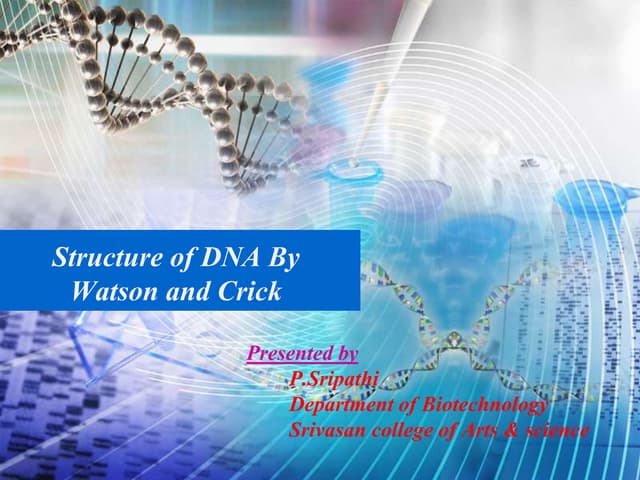 Structure of DNA By Watson and Crick

Presented by
P.Sripathi
Department of Biotechnology
Srivasan college of Arts & science